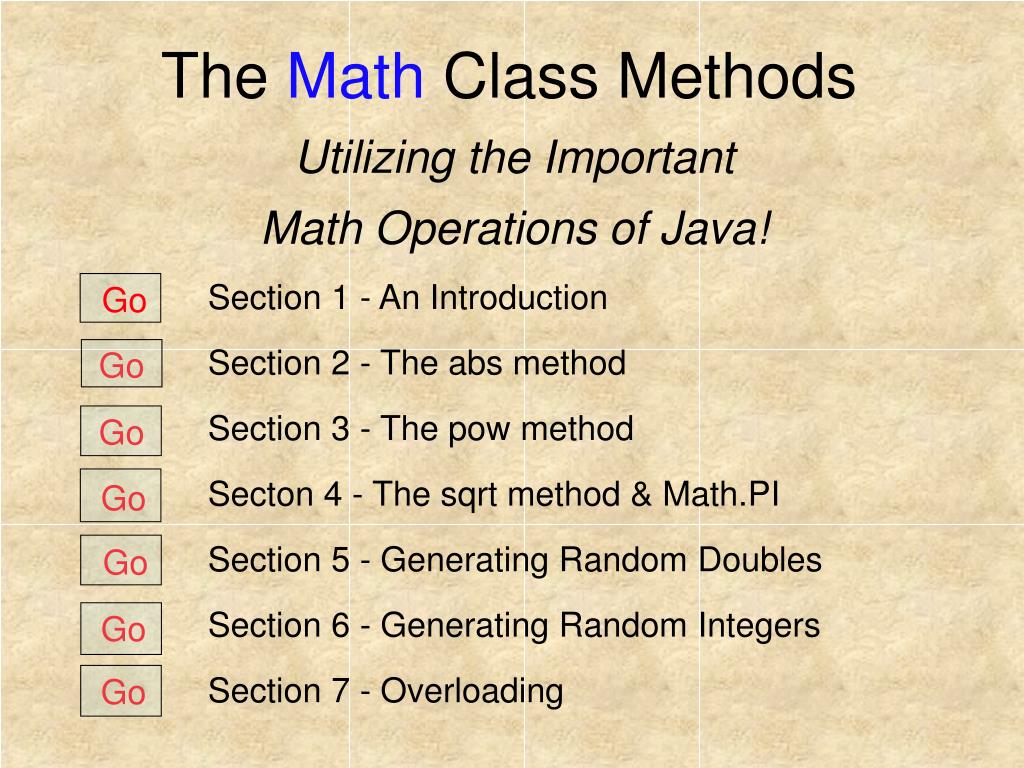 The Math Class Methods

Utilizing the Important

Math Operations of Java!

Go Section 1 - An Introduction

Go Section 2 - The abs method

Go Section 3 - The pow method

Go Secton 4 - The sqrt method & Math.PI

Go Section 5 - Generating Random Doubles

Go Section 6 - Generating Random Integers

Go Section 7 - Overloading